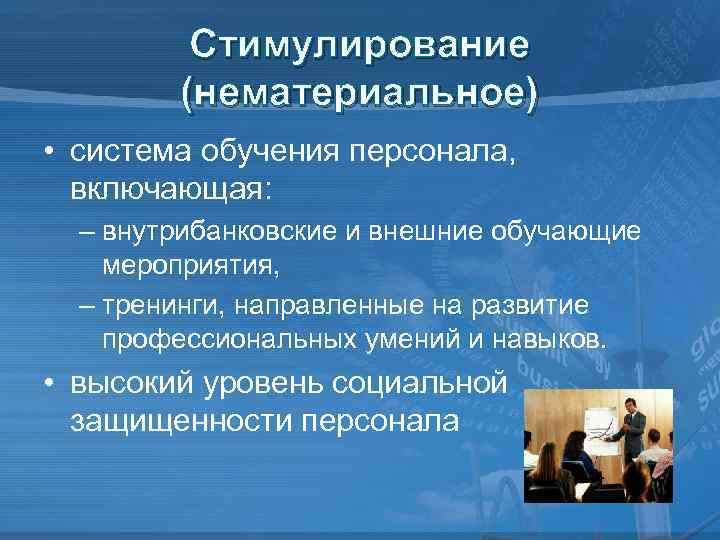 Стимулирование (нематериальное)

• система обучения персонала, включающая:

– внутрибанковские и внешние обучающие мероприятия,

– тренинги, направленные на развитие профессиональных умений и навыков.

• высокий уровень социальной защищенности персонала